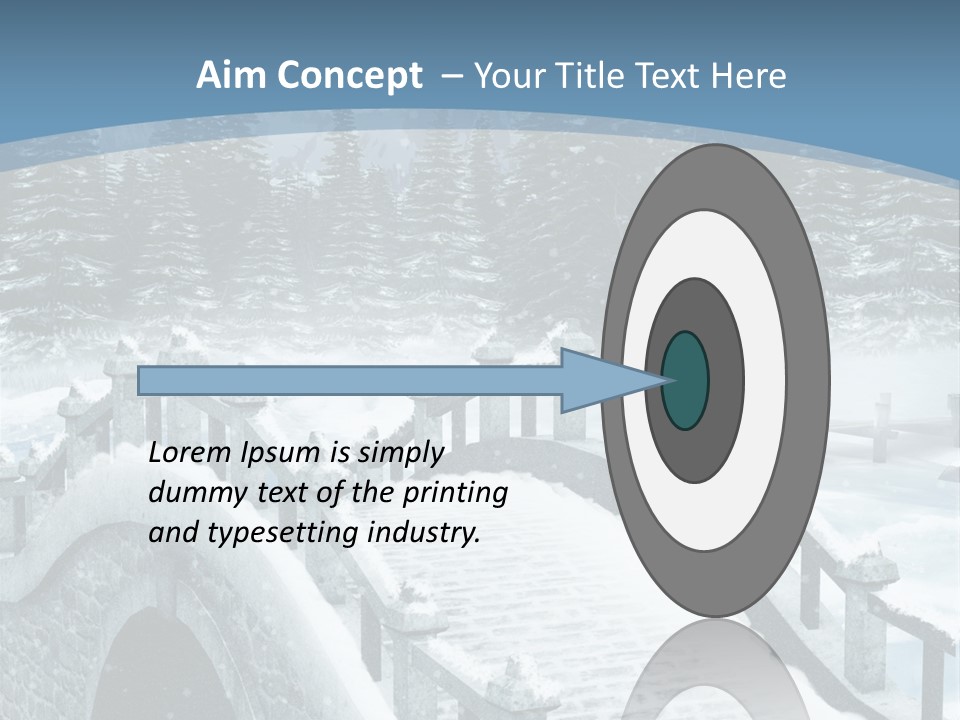 Aim Concept – Your Title Text Here

Lorem Ipsum is simply dummy text of the printing and typesetting industry.